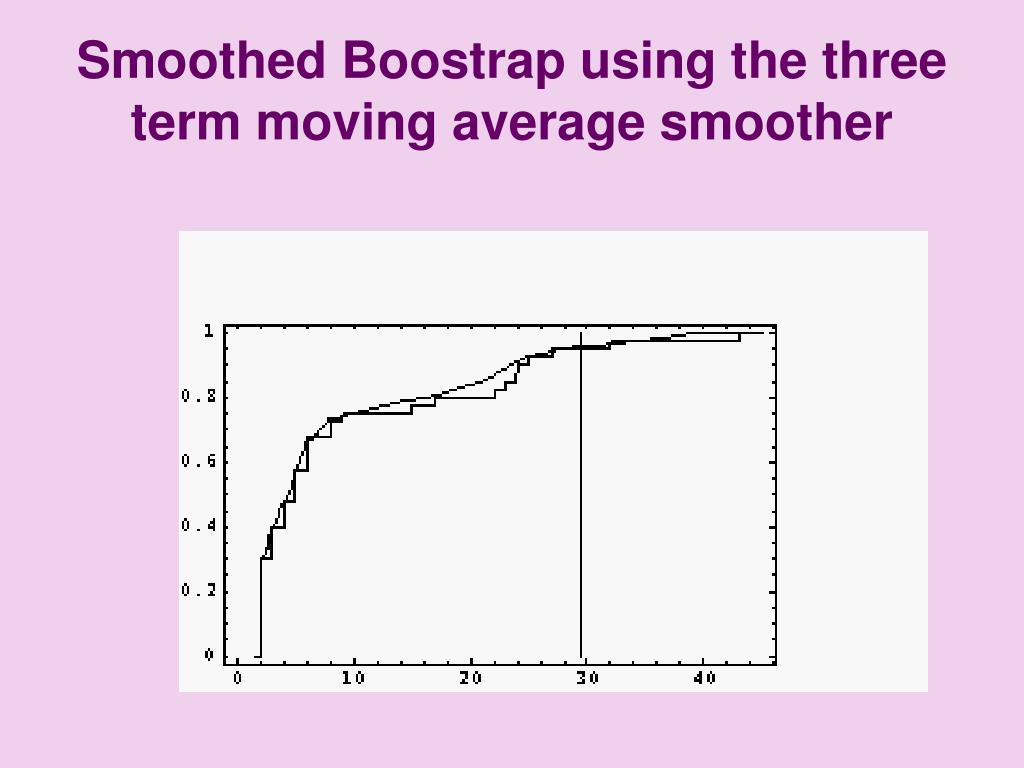 Smoothed Boostrap using the three term moving average smoother

1
0.8
0.6
0.4
0.2
0
0
10
20
30
40